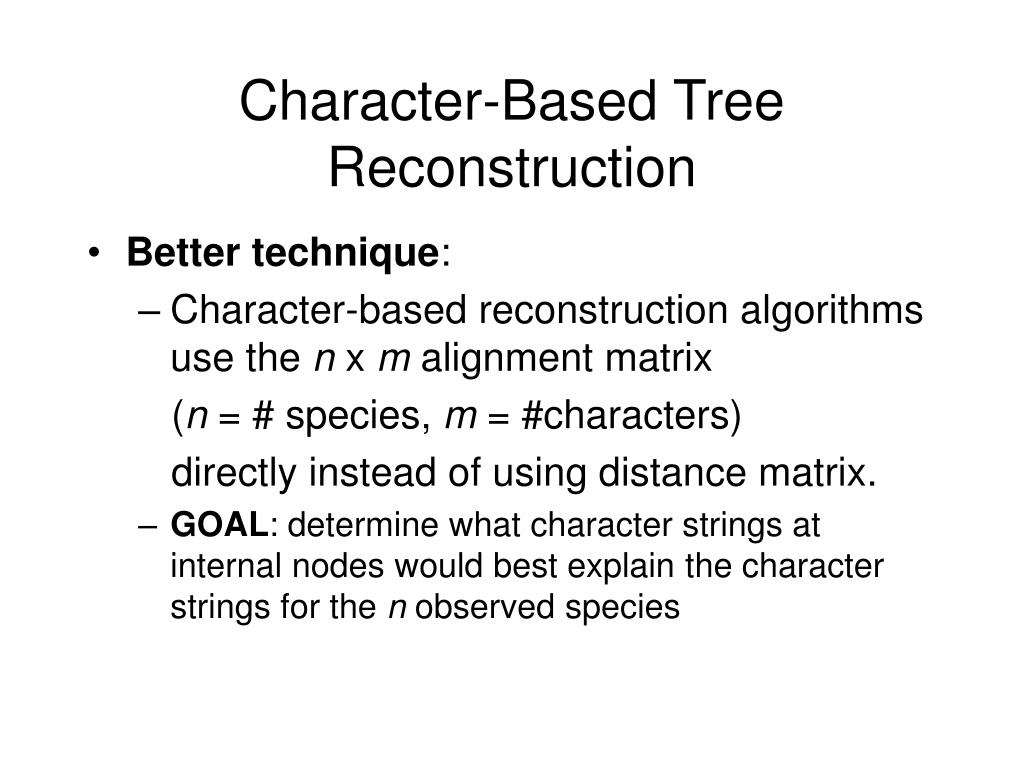 Character-Based Tree Reconstruction

• Better technique:
– Character-based reconstruction algorithms use the $n$ x $m$ alignment matrix
($n$ = # species, $m$ = #characters)
directly instead of using distance matrix.
– GOAL: determine what character strings at internal nodes would best explain the character strings for the $n$ observed species